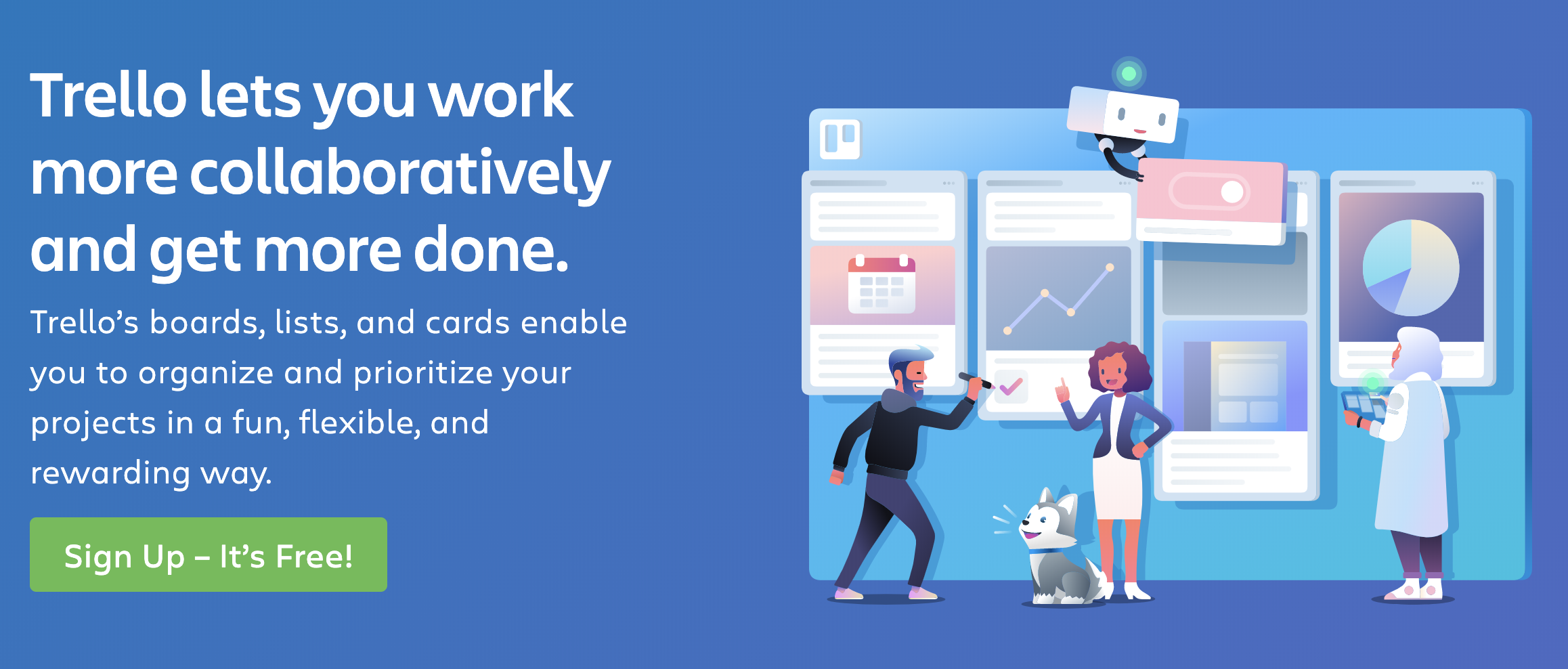 Trello lets you work more collaboratively and get more done.

Trello’s boards, lists, and cards enable you to organize and prioritize your projects in a fun, flexible, and rewarding way.

Sign Up – It’s Free!